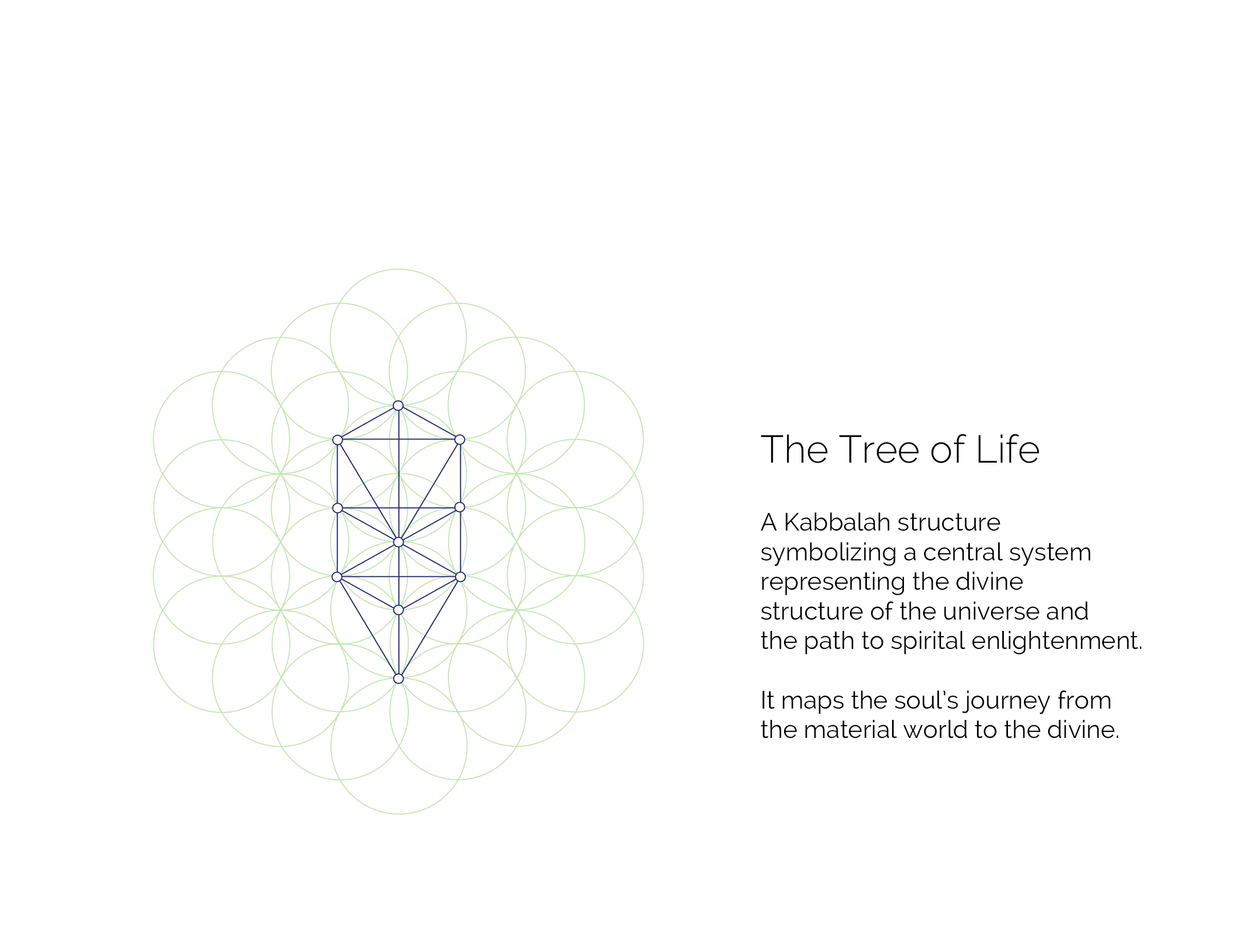 The Tree of Life

A Kabbalah structure symbolizing a central system representing the divine structure of the universe and the path to spirital enlightenment.

It maps the soul's journey from the material world to the divine.